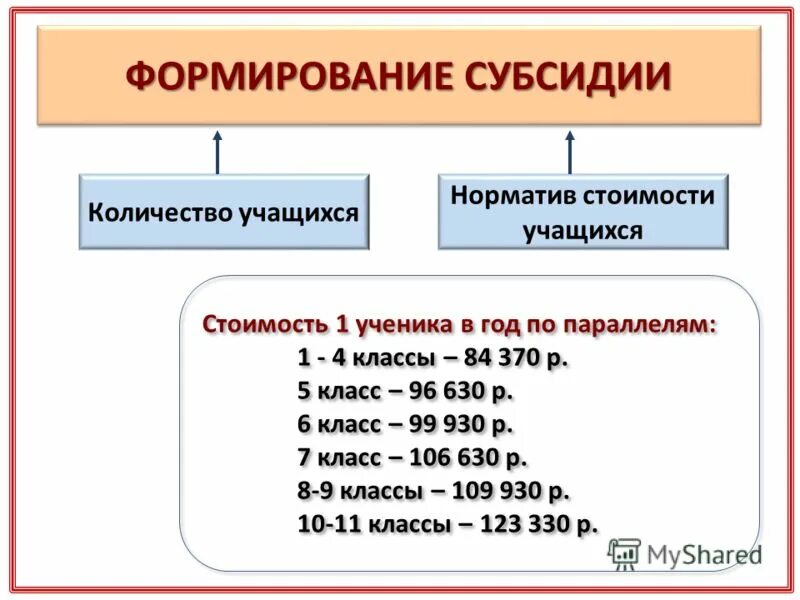 ФОРМИРОВАНИЕ СУБСИДИИ

Количество учащихся

Норматив стоимости учащихся

Стоимость 1 ученика в год по параллелям:
1 - 4 классы – 84 370 р.
5 класс – 96 630 р.
6 класс – 99 930 р.
7 класс – 106 630 р.
8-9 классы – 109 930 р.
10-11 классы – 123 330 р.

MyShared